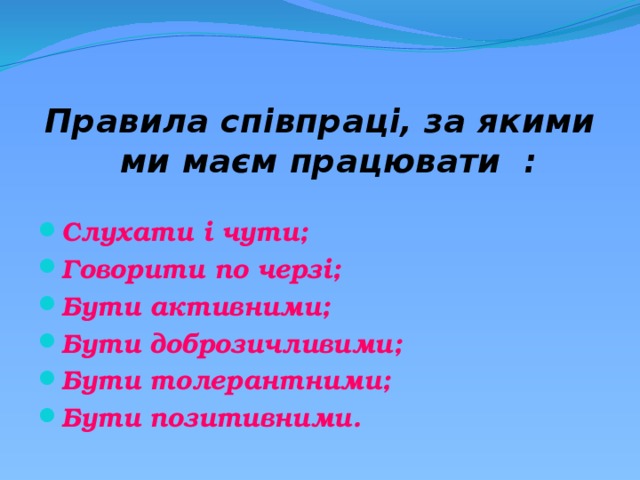 Правила співпраці, за якими ми маєм працювати :

- Слухати і чути;
- Говорити по черзі;
- Бути активними;
- Бути доброзичливими;
- Бути толерантними;
- Бути позитивними.